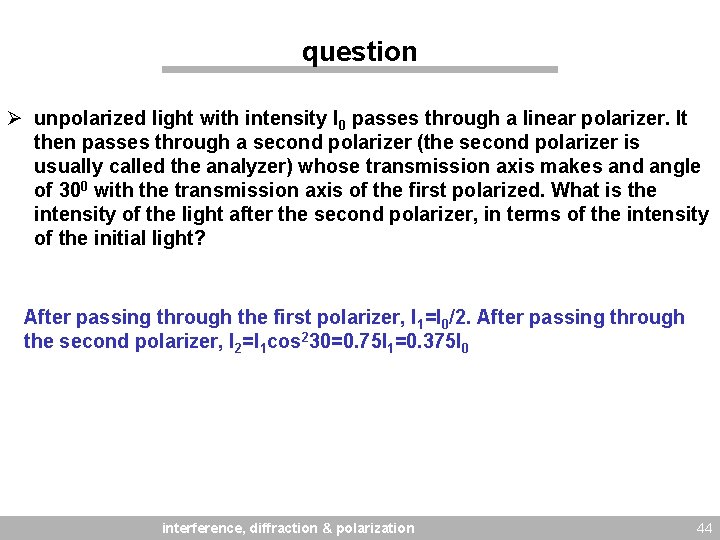 question

➢ unpolarized light with intensity $I_0$ passes through a linear polarizer. It then passes through a second polarizer (the second polarizer is usually called the analyzer) whose transmission axis makes and angle of $30^0$ with the transmission axis of the first polarized. What is the intensity of the light after the second polarizer, in terms of the intensity of the initial light?

After passing through the first polarizer, $I_1=I_0/2$. After passing through the second polarizer, $I_2=I_1\cos^2 30=0.75I_1=0.375I_0$

interference, diffraction & polarization

44